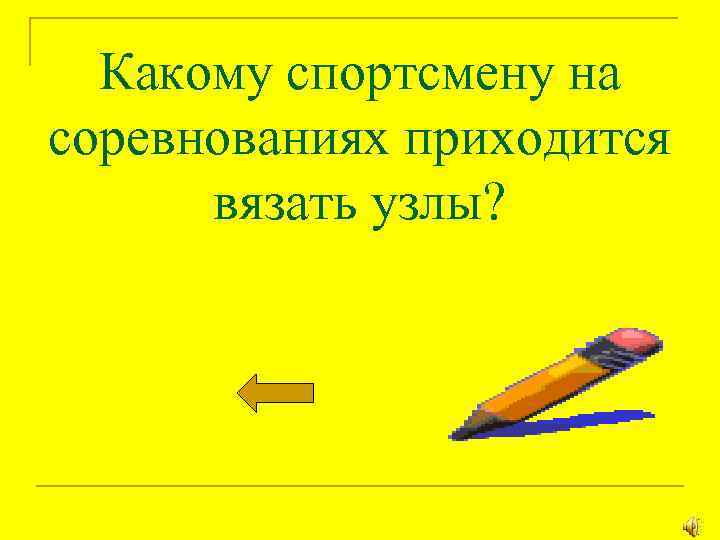 Какому спортсмену на соревнованиях приходится вязать узлы?